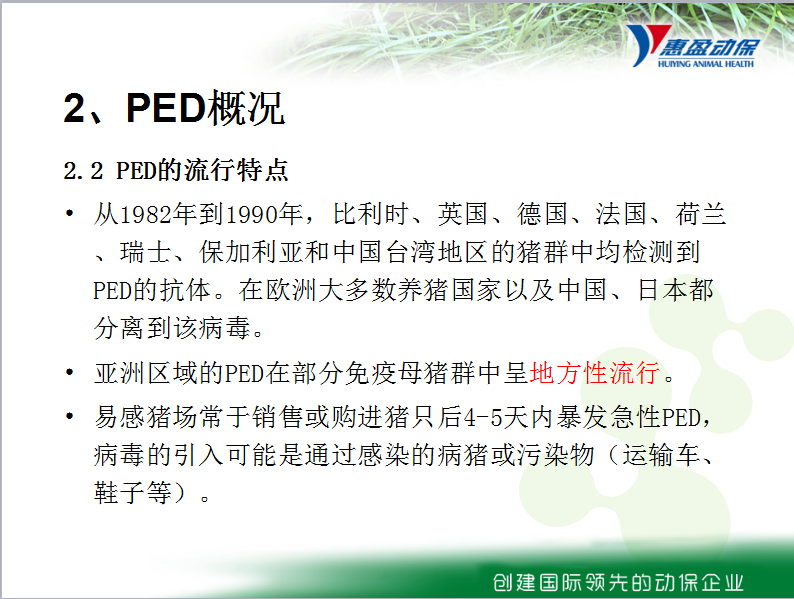 惠盈动保
HUIYING ANIMAL HEALTH

2、PED概况

2.2 PED的流行特点

• 从1982年到1990年，比利时、英国、德国、法国、荷兰、瑞士、保加利亚和中国台湾地区的猪群中均检测到PED的抗体。在欧洲大多数养猪国家以及中国、日本都分离到该病毒。

• 亚洲区域的PED在部分免疫母猪群中呈地方性流行。

• 易感猪场常于销售或购进猪只后4-5天内暴发急性PED，病毒的引入可能是通过感染的病猪或污染物（运输车、鞋子等）。

创建国际领先的动保企业